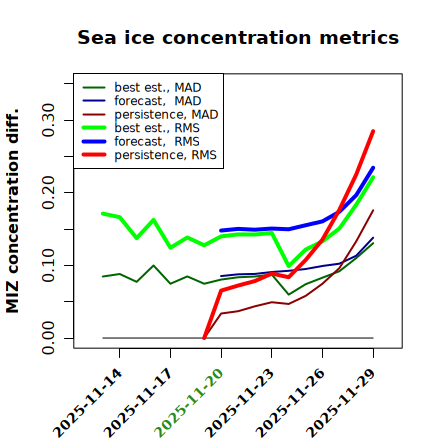 Sea ice concentration metrics

best est., MAD
forecast, MAD
persistence, MAD
best est., RMS
forecast, RMS
persistence, RMS

MIZ concentration diff.

0.00
0.10
0.20
0.30

2025-11-14
2025-11-17
2025-11-20
2025-11-23
2025-11-26
2025-11-29